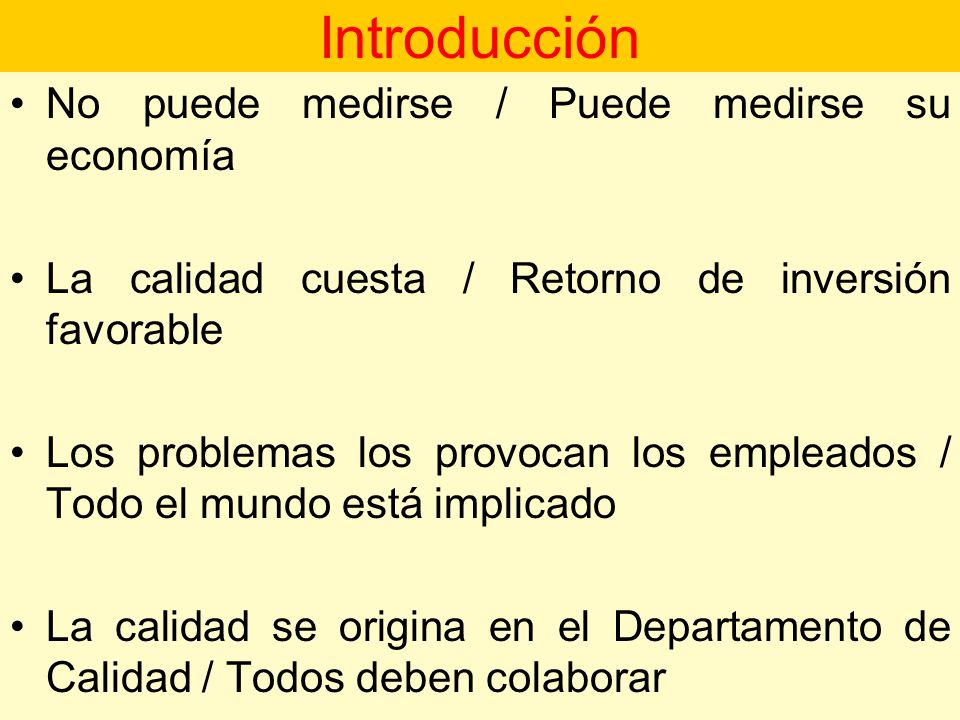 Introducción

• No puede medirse / Puede medirse su economía

• La calidad cuesta / Retorno de inversión favorable

• Los problemas los provocan los empleados / Todo el mundo está implicado

• La calidad se origina en el Departamento de Calidad / Todos deben colaborar